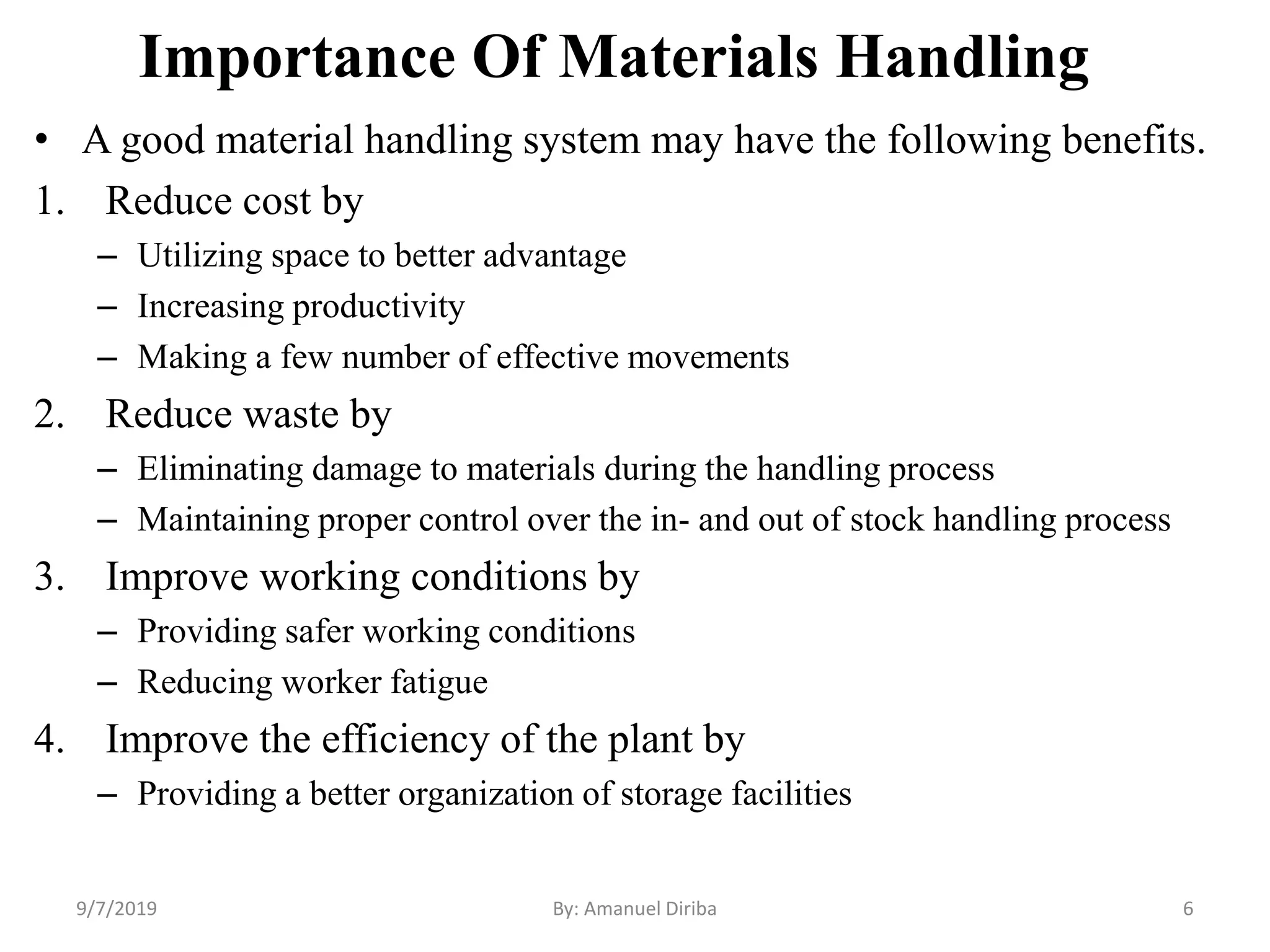 Importance Of Materials Handling

• A good material handling system may have the following benefits.

1. Reduce cost by
– Utilizing space to better advantage
– Increasing productivity
– Making a few number of effective movements

2. Reduce waste by
– Eliminating damage to materials during the handling process
– Maintaining proper control over the in- and out of stock handling process

3. Improve working conditions by
– Providing safer working conditions
– Reducing worker fatigue

4. Improve the efficiency of the plant by
– Providing a better organization of storage facilities

9/7/2019 By: Amanuel Diriba 6